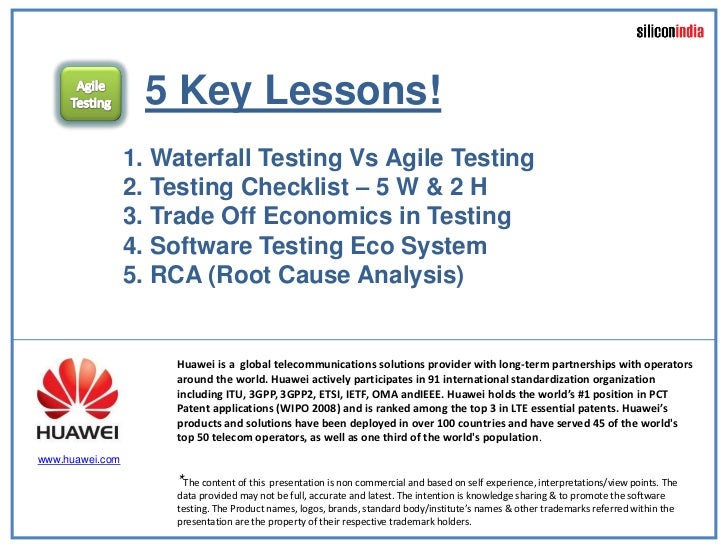 siliconindia

Agile Testing

5 Key Lessons!

1. Waterfall Testing Vs Agile Testing
2. Testing Checklist – 5 W & 2 H
3. Trade Off Economics in Testing
4. Software Testing Eco System
5. RCA (Root Cause Analysis)

HUAWEI

www.huawei.com

Huawei is a global telecommunications solutions provider with long-term partnerships with operators around the world. Huawei actively participates in 91 international standardization organization including ITU, 3GPP, 3GPP2, ETSI, IETF, OMA andIEEE. Huawei holds the world's #1 position in PCT Patent applications (WIPO 2008) and is ranked among the top 3 in LTE essential patents. Huawei's products and solutions have been deployed in over 100 countries and have served 45 of the world's top 50 telecom operators, as well as one third of the world's population.

*The content of this presentation is non commercial and based on self experience, interpretations/view points. The data provided may not be full, accurate and latest. The intention is knowledge sharing & to promote the software testing. The Product names, logos, brands, standard body/institute's names & other trademarks referred within the presentation are the property of their respective trademark holders.